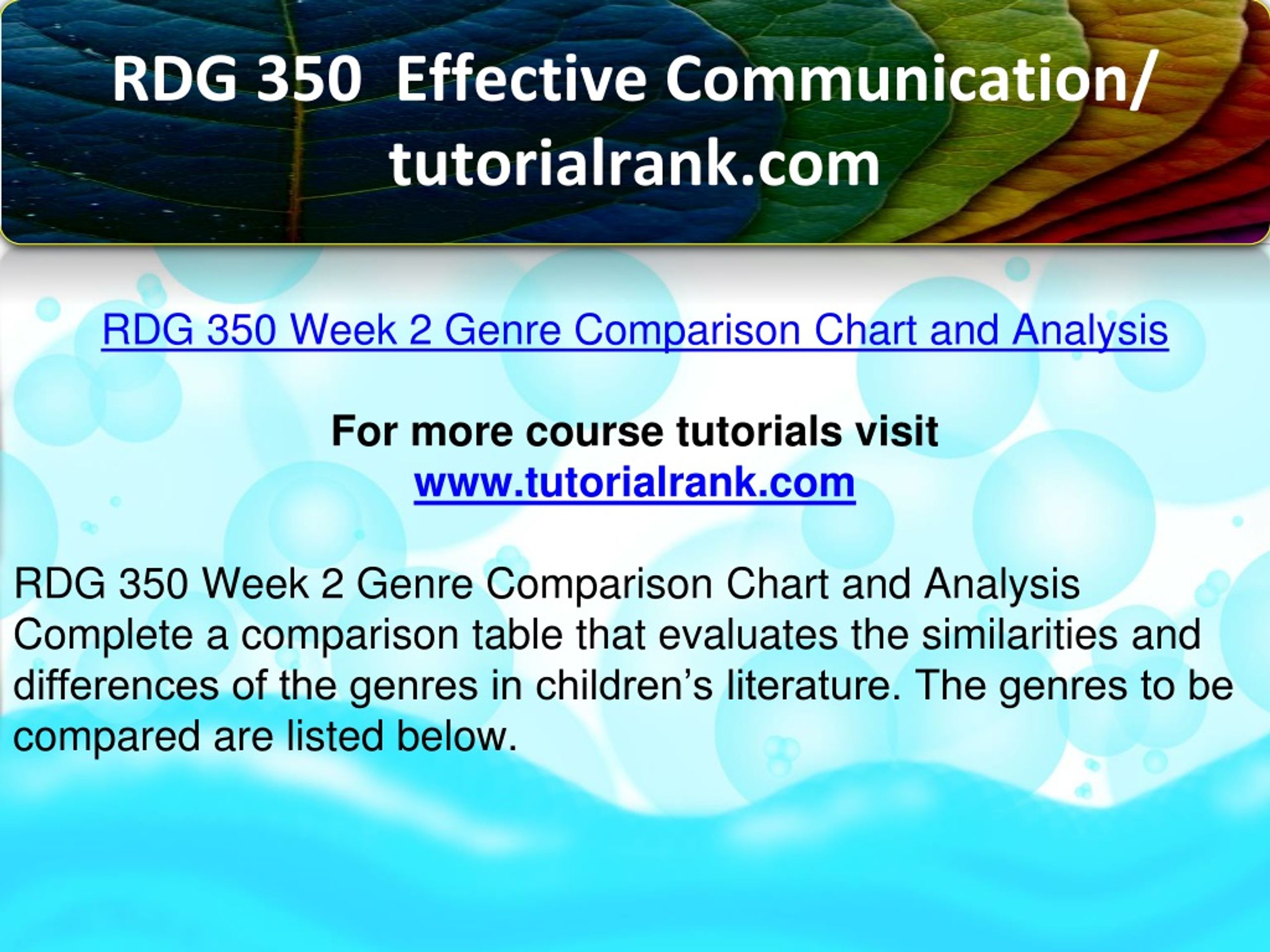 RDG 350  Effective Communication/ tutorialrank.com

RDG 350 Week 2 Genre Comparison Chart and Analysis

For more course tutorials visit
www.tutorialrank.com

RDG 350 Week 2 Genre Comparison Chart and Analysis
Complete a comparison table that evaluates the similarities and differences of the genres in children’s literature. The genres to be compared are listed below.